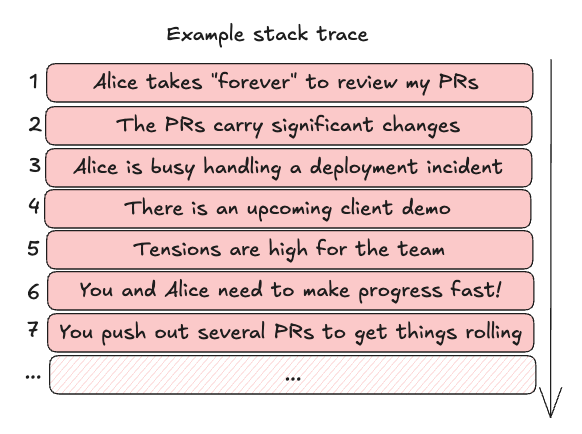 Example stack trace

1 Alice takes "forever" to review my PRs
2 The PRs carry significant changes
3 Alice is busy handling a deployment incident
4 There is an upcoming client demo
5 Tensions are high for the team
6 You and Alice need to make progress fast!
7 You push out several PRs to get things rolling
... ...